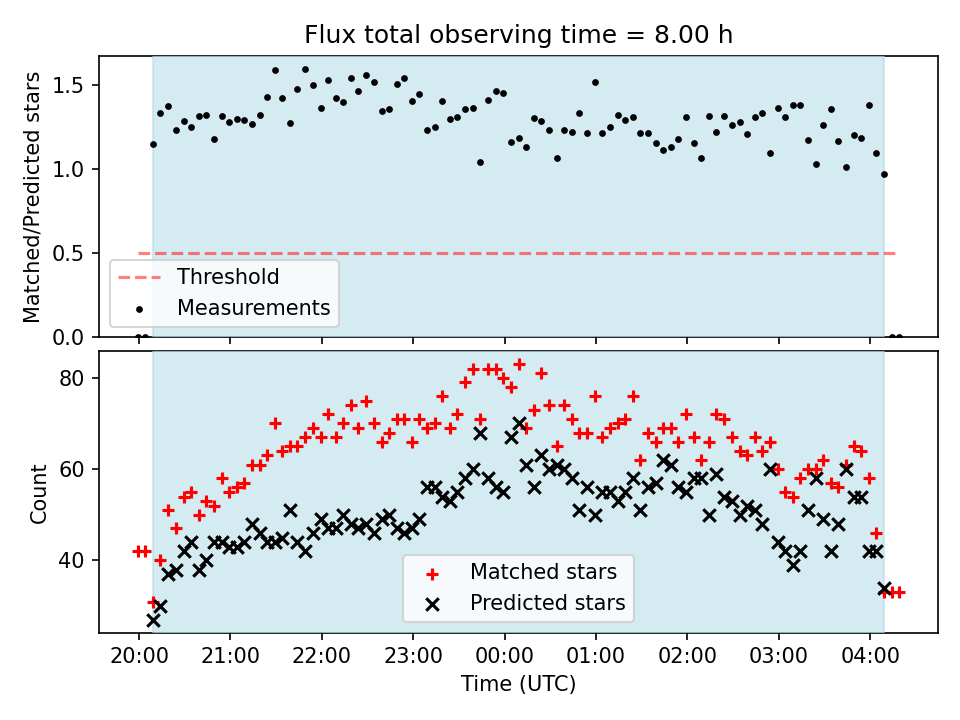 Flux total observing time = 8.00 h

Matched/Predicted stars

1.5
1.0
0.5
0.0

Threshold
Measurements

Count

80
60
40

Matched stars
Predicted stars

20:00 21:00 22:00 23:00 00:00 01:00 02:00 03:00 04:00
Time (UTC)